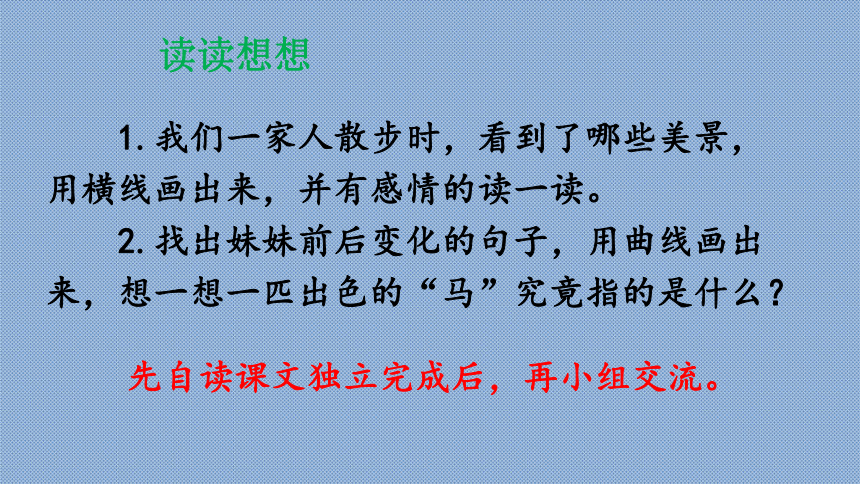 读读想想

1. 我们一家人散步时，看到了哪些美景，用横线画出来，并有感情的读一读。

2. 找出妹妹前后变化的句子，用曲线画出来，想一想一匹出色的“马”究竟指的是什么？

先自读课文独立完成后，再小组交流。